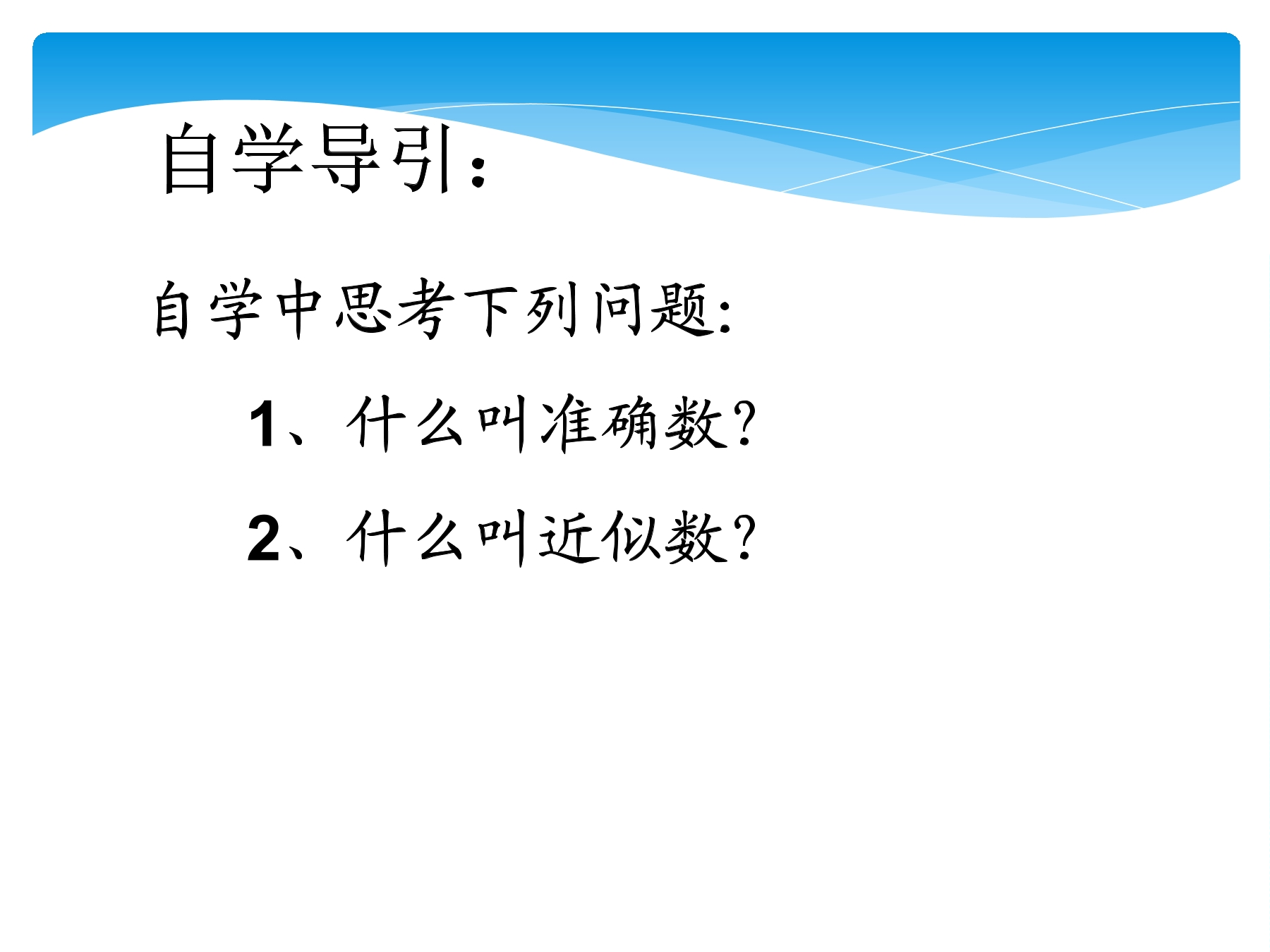 自学导引：

自学中思考下列问题：

1、什么叫准确数？

2、什么叫近似数？